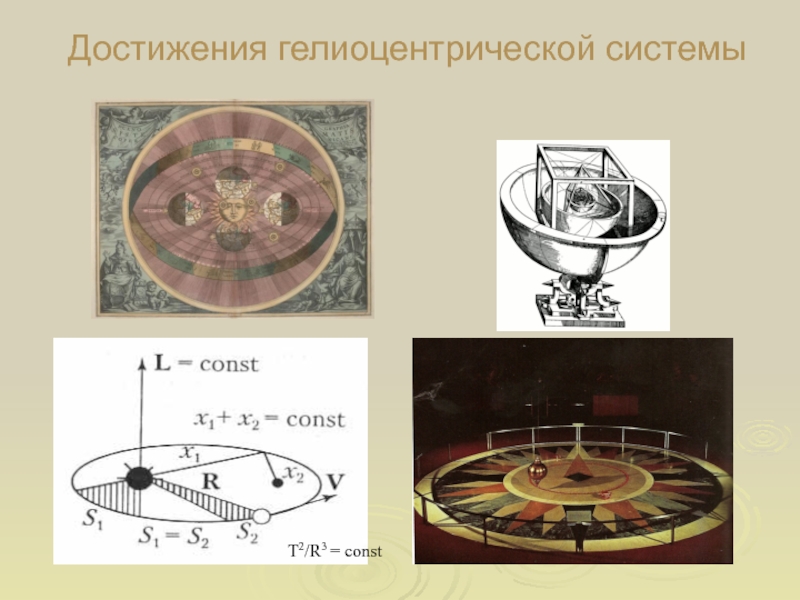 Достижения гелиоцентрической системы

$\mathbf{L} = \text{const}$

$x_1 + x_2 = \text{const}$

$x_1$

$x_2$

$\mathbf{R}$

$\mathbf{V}$

$S_1$

$S_1 = S_2$

$S_2$

$T^2/R^3 = \text{const}$